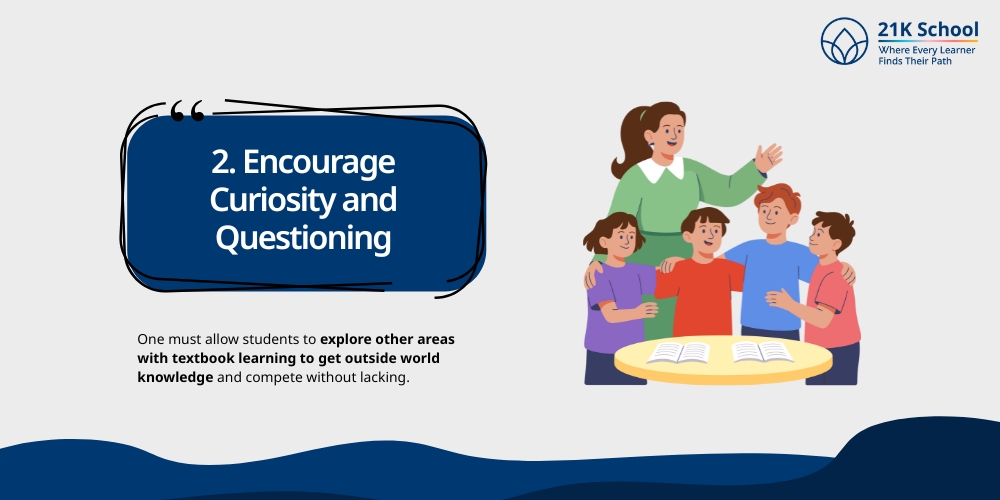 21K School
Where Every Learner Finds Their Path

2. Encourage Curiosity and Questioning

One must allow students to explore other areas with textbook learning to get outside world knowledge and compete without lacking.